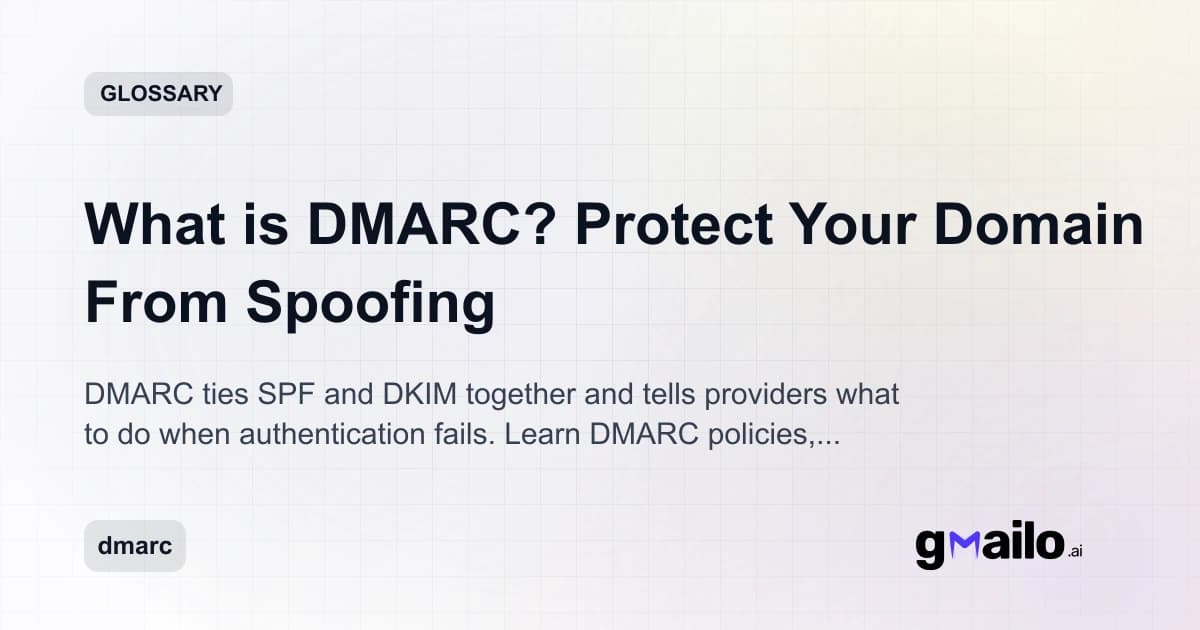 GLOSSARY

What is DMARC? Protect Your Domain From Spoofing

DMARC ties SPF and DKIM together and tells providers what to do when authentication fails. Learn DMARC policies,...

dmarc

gmailo.ai